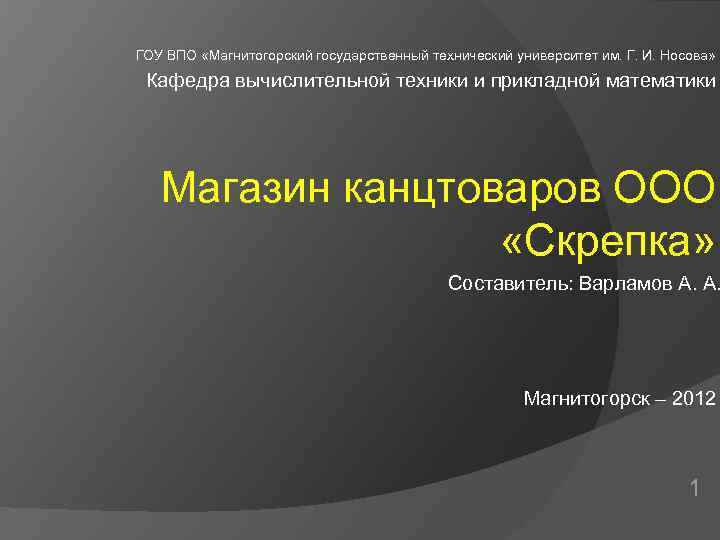 ГОУ ВПО «Магнитогорский государственный технический университет им. Г. И. Носова»

Кафедра вычислительной техники и прикладной математики

Магазин канцтоваров ООО «Скрепка»

Составитель: Варламов А. А.

Магнитогорск – 2012

1